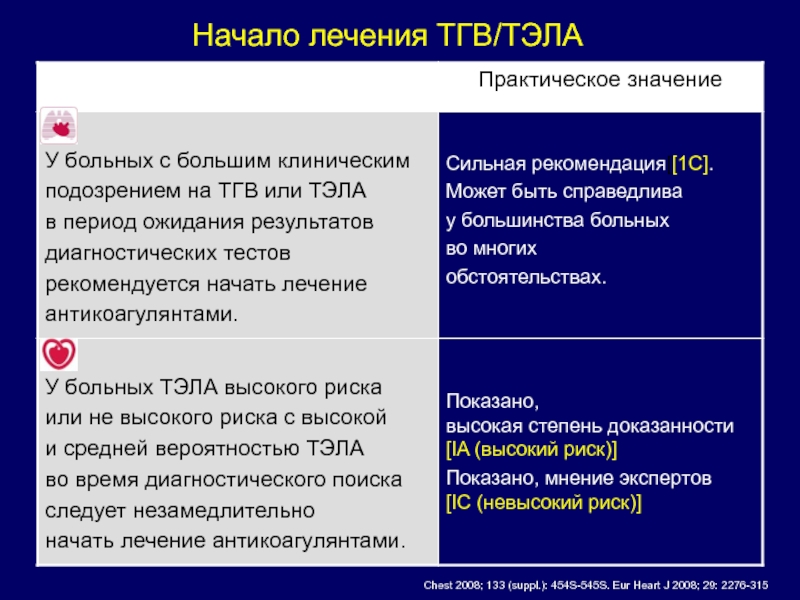 Начало лечения ТГВ/ТЭЛА

| | Практическое значение |
|---|---|
| У больных с большим клиническим подозрением на ТГВ или ТЭЛА в период ожидания результатов диагностических тестов рекомендуется начать лечение антикоагулянтами. | Сильная рекомендация [1С]. Может быть справедлива у большинства больных во многих обстоятельствах. |
| У больных ТЭЛА высокого риска или не высокого риска с высокой и средней вероятностью ТЭЛА во время диагностического поиска следует незамедлительно начать лечение антикоагулянтами. | Показано, высокая степень доказанности [IA (высокий риск)] Показано, мнение экспертов [IC (невысокий риск)] |

Chest 2008; 133 (suppl.): 454S-545S. Eur Heart J 2008; 29: 2276-315